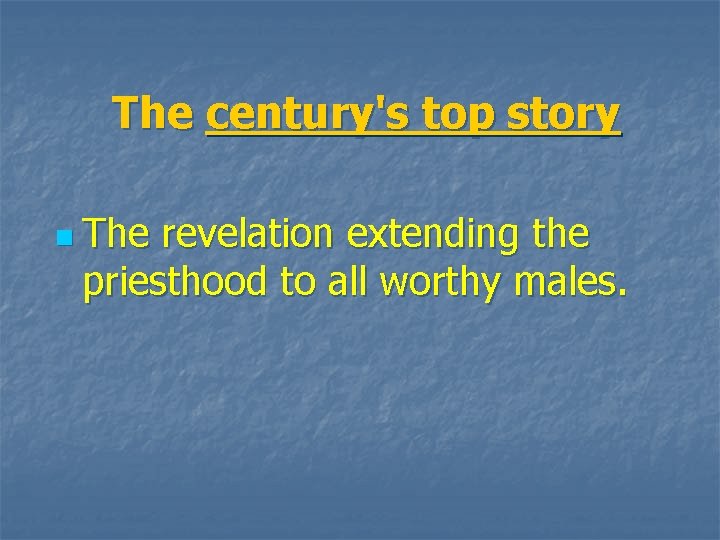 The century's top story

The revelation extending the priesthood to all worthy males.